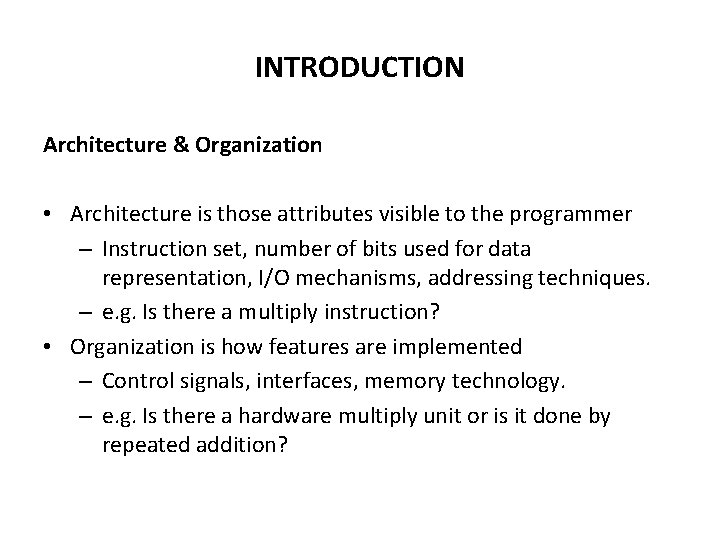 INTRODUCTION

Architecture & Organization

• Architecture is those attributes visible to the programmer
  – Instruction set, number of bits used for data representation, I/O mechanisms, addressing techniques.
  – e.g. Is there a multiply instruction?
• Organization is how features are implemented
  – Control signals, interfaces, memory technology.
  – e.g. Is there a hardware multiply unit or is it done by repeated addition?